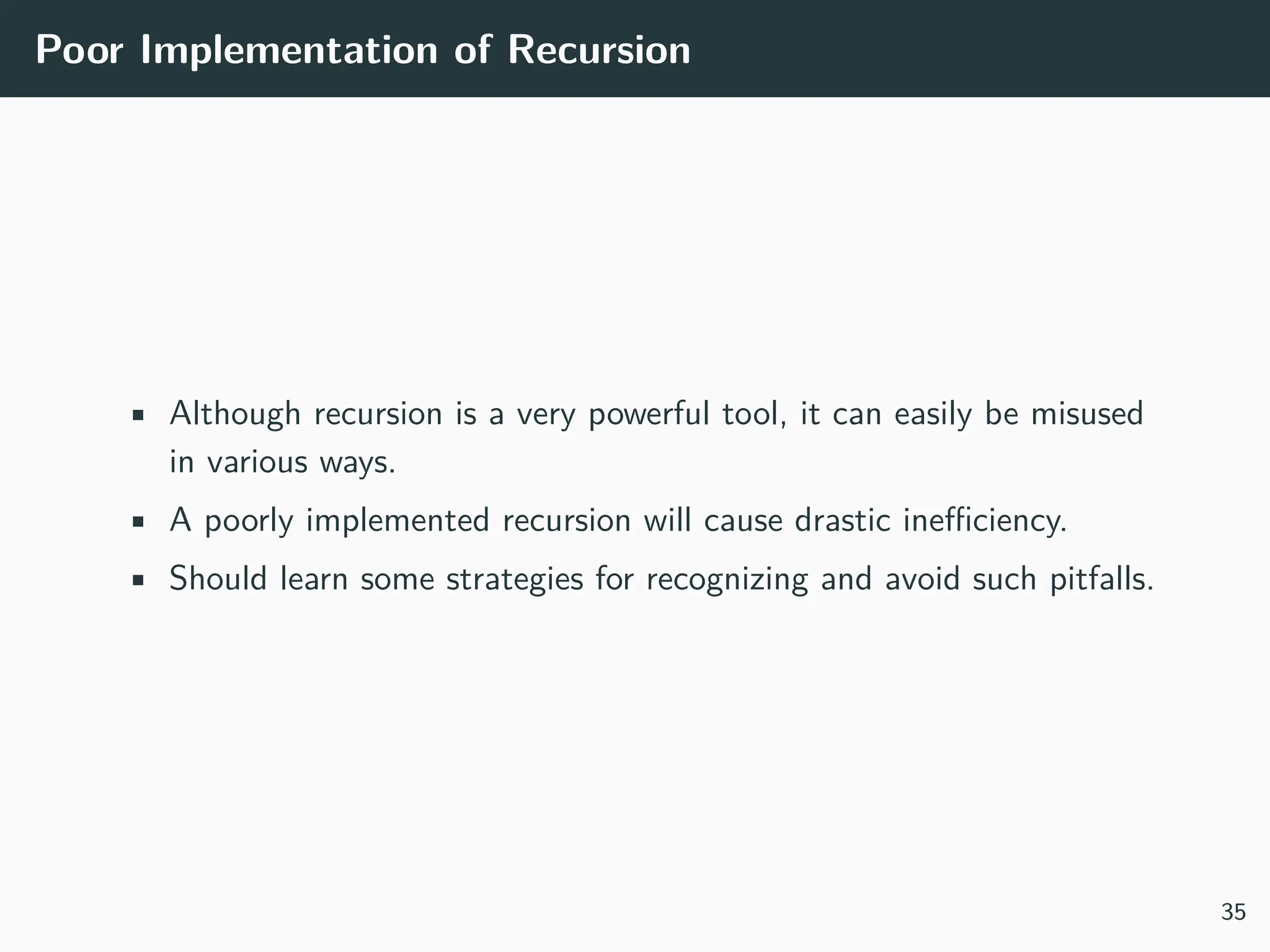 Poor Implementation of Recursion

- Although recursion is a very powerful tool, it can easily be misused in various ways.
- A poorly implemented recursion will cause drastic inefficiency.
- Should learn some strategies for recognizing and avoid such pitfalls.

35